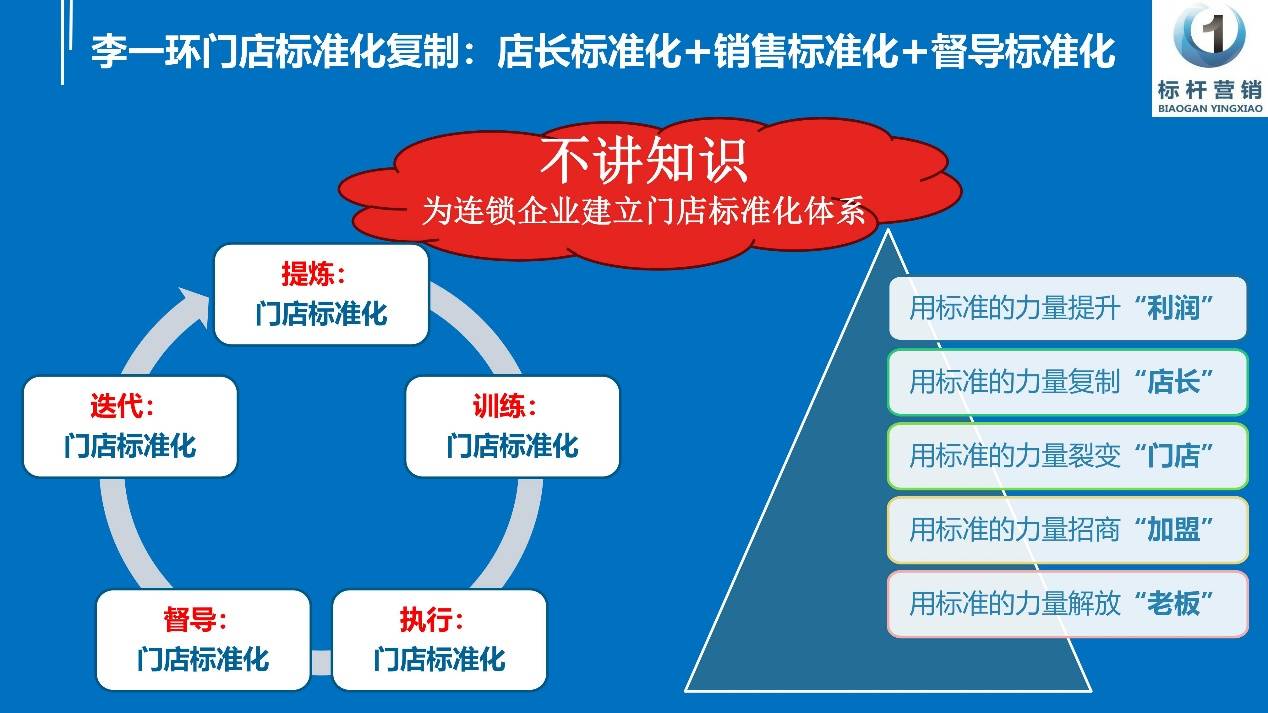 李一环门店标准化复制：店长标准化+销售标准化+督导标准化

1
标杆营销
BIAOGAN YINGXIAO

不讲知识
为连锁企业建立门店标准化体系

提炼：
门店标准化

训练：
门店标准化

执行：
门店标准化

督导：
门店标准化

迭代：
门店标准化

用标准的力量提升“利润”
用标准的力量复制“店长”
用标准的力量裂变“门店”
用标准的力量招商“加盟”
用标准的力量解放“老板”